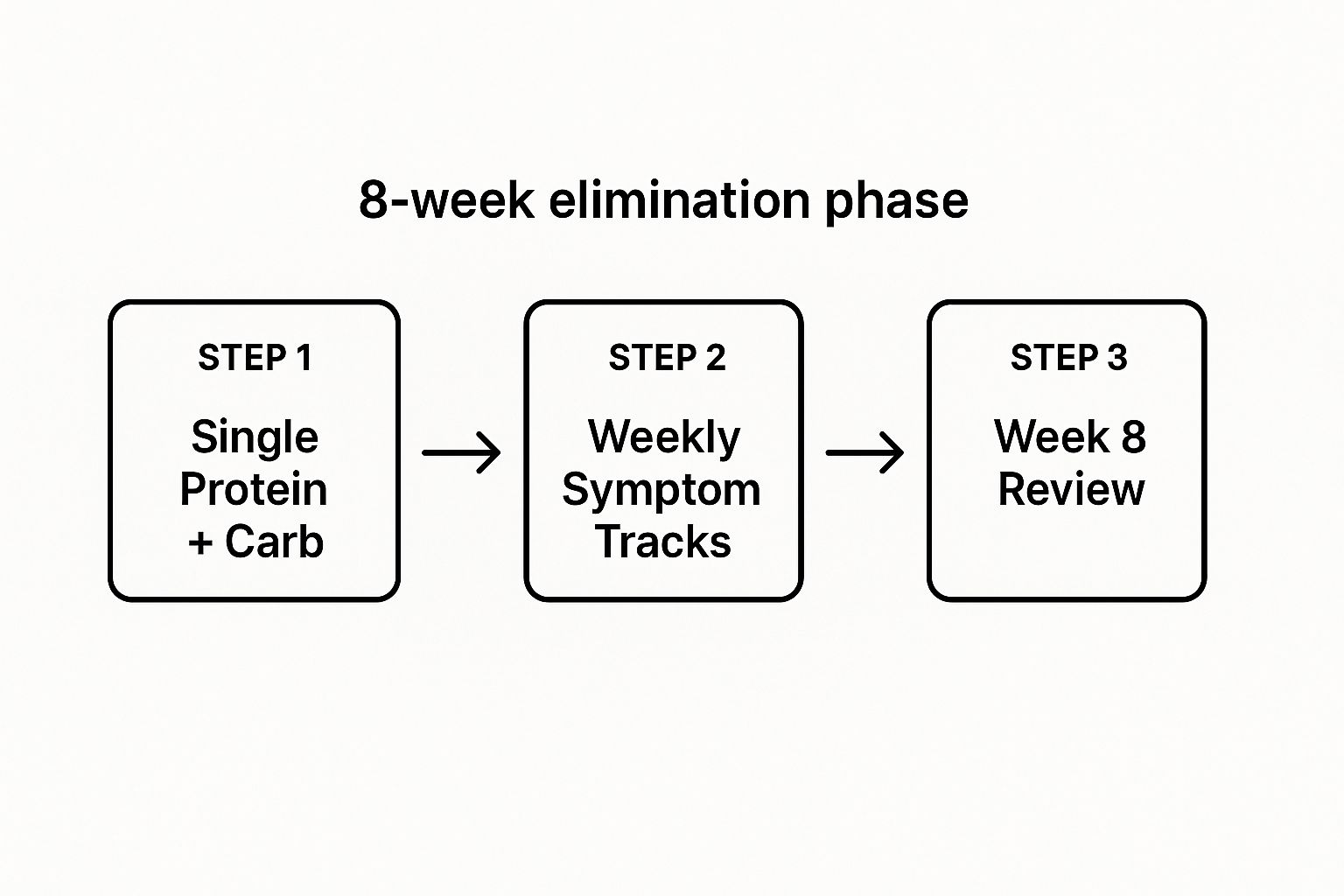 8-week elimination phase

STEP 1
Single Protein + Carb

STEP 2
Weekly Symptom Tracks

STEP 3
Week 8 Review